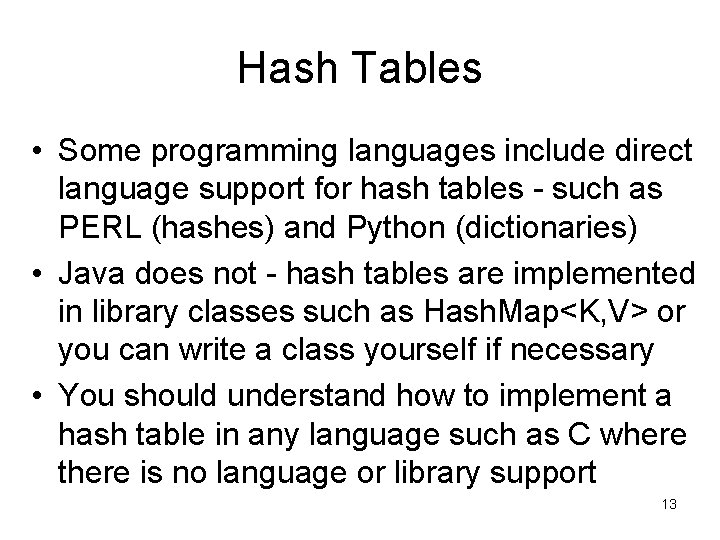 Hash Tables

• Some programming languages include direct language support for hash tables - such as PERL (hashes) and Python (dictionaries)
• Java does not - hash tables are implemented in library classes such as HashMap<K,V> or you can write a class yourself if necessary
• You should understand how to implement a hash table in any language such as C where there is no language or library support

13